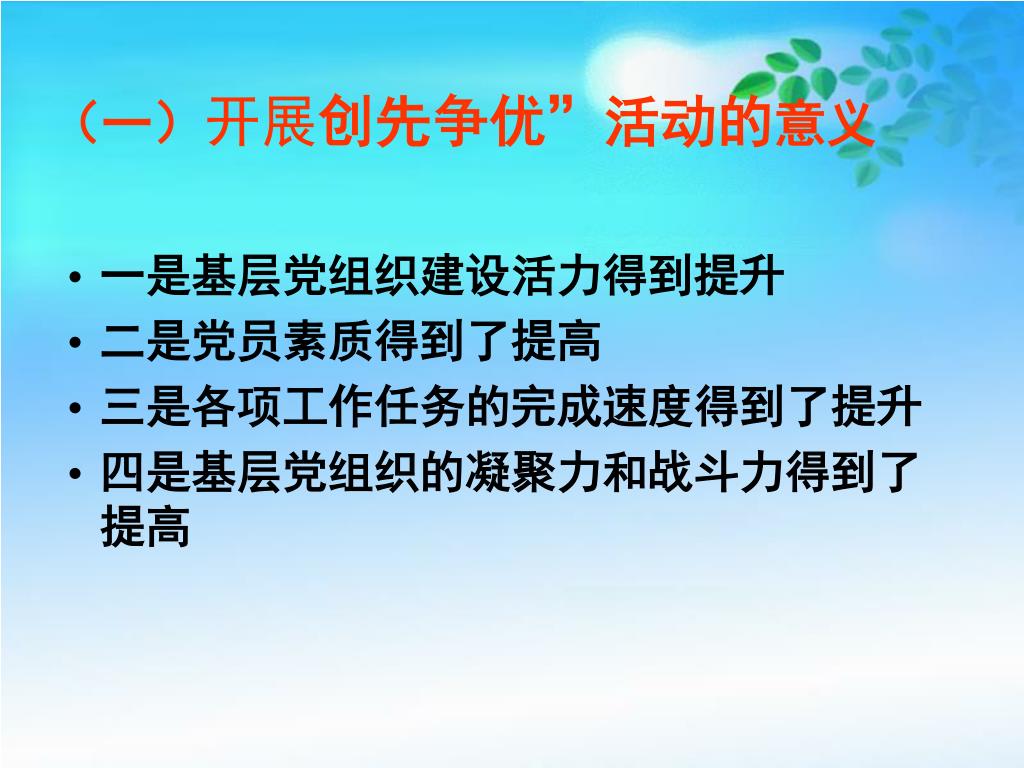 （一）开展创先争优”活动的意义

• 一是基层党组织建设活力得到提升
• 二是党员素质得到了提高
• 三是各项工作任务的完成速度得到了提升
• 四是基层党组织的凝聚力和战斗力得到了提高